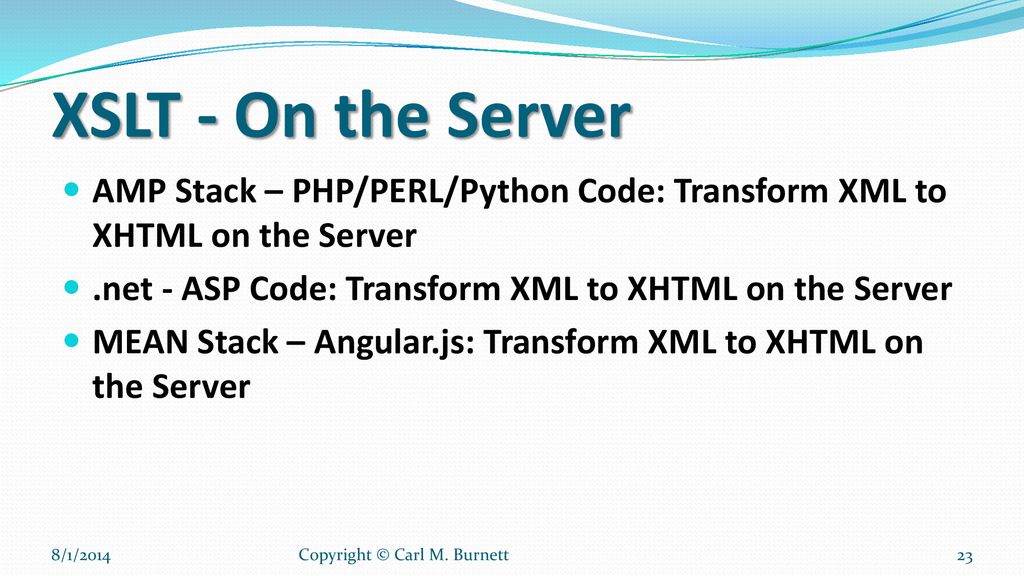 XSLT - On the Server

AMP Stack – PHP/PERL/Python Code: Transform XML to XHTML on the Server

.net - ASP Code: Transform XML to XHTML on the Server

MEAN Stack – Angular.js: Transform XML to XHTML on the Server

8/1/2014

Copyright © Carl M. Burnett

23